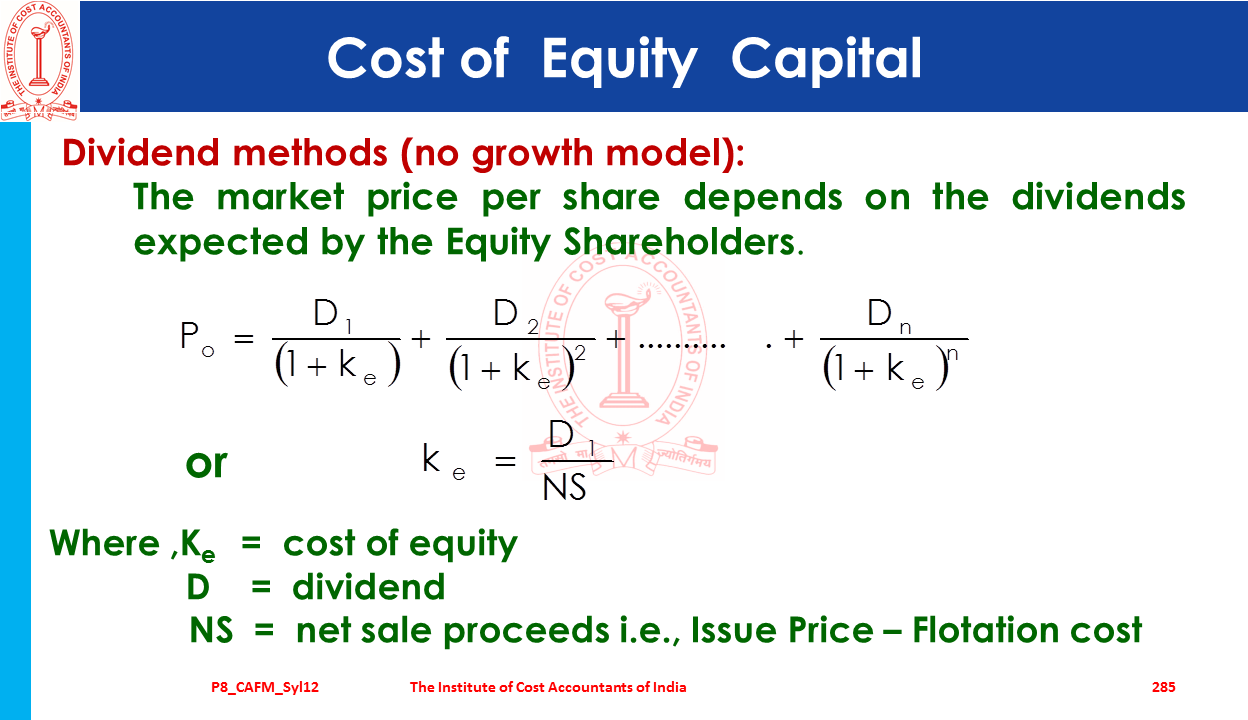 THE INSTITUTE OF COST ACCOUNTANTS OF INDIA

Cost of Equity Capital

Dividend methods (no growth model):

The market price per share depends on the dividends expected by the Equity Shareholders.

$P_o = \frac{D_1}{(1+k_e)} + \frac{D_2}{(1+k_e)^2} + .......... . + \frac{D_n}{(1+k_e)^n}$

or $k_e = \frac{D_1}{NS}$

Where ,$K_e$ = cost of equity
D = dividend
NS = net sale proceeds i.e., Issue Price – Flotation cost

P8_CAFM_Syl12 The Institute of Cost Accountants of India 285